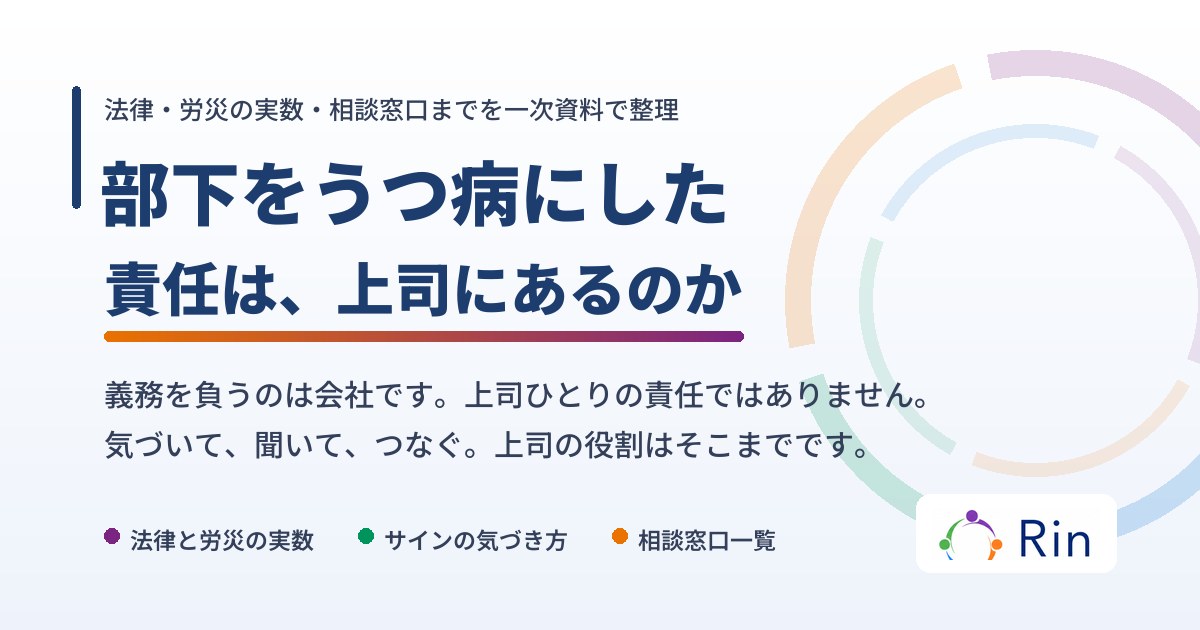 法律・労災の実数・相談窓口までを一次資料で整理

部下をうつ病にした
責任は、上司にあるのか

義務を負うのは会社です。上司ひとりの責任ではありません。
気づいて、聞いて、つなぐ。上司の役割はそこまでです。

法律と労災の実数　サインの気づき方　相談窓口一覧

Rin